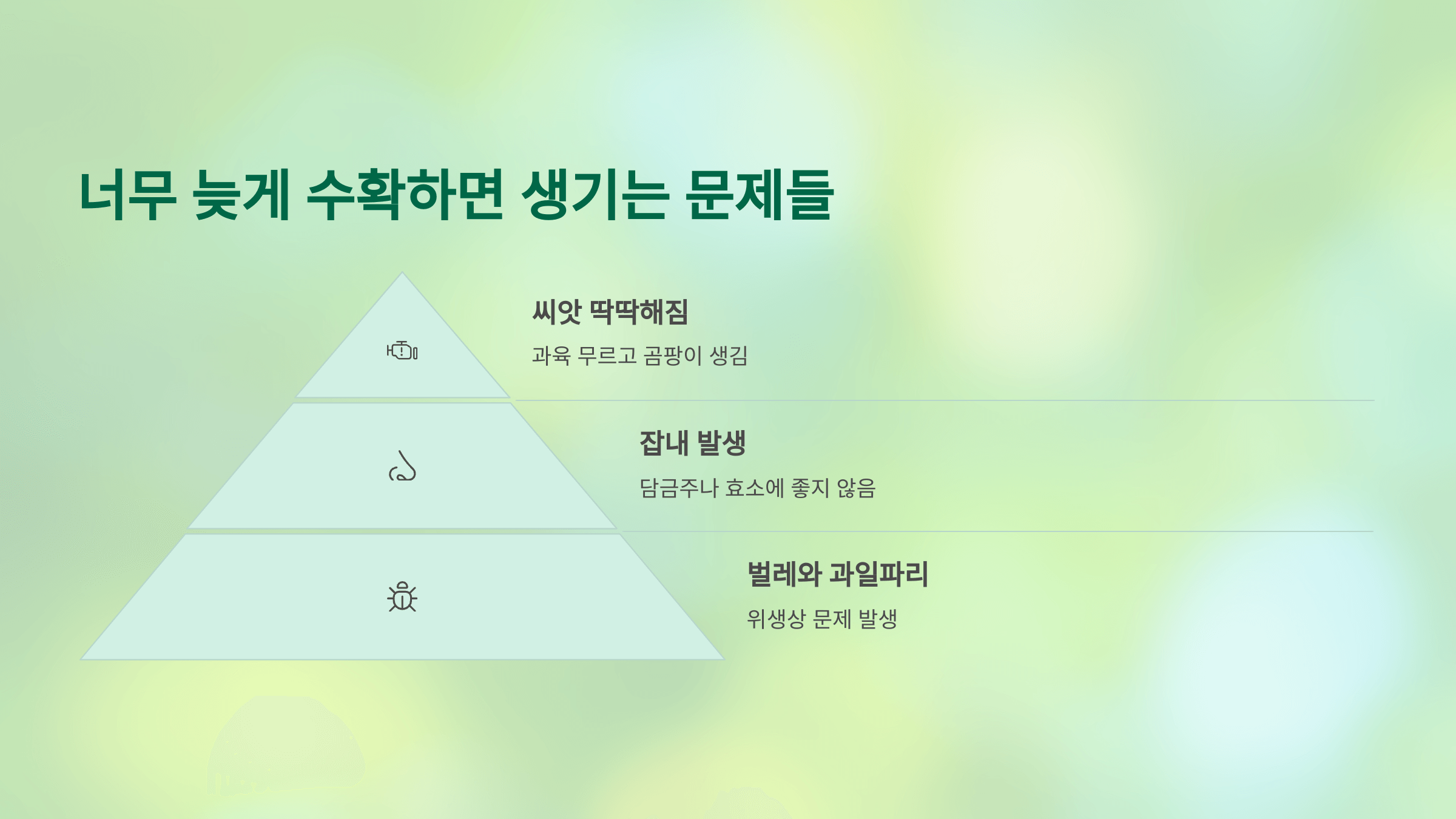 너무 늦게 수확하면 생기는 문제들

씨앗 딱딱해짐

과육 무르고 곰팡이 생김

잡내 발생

담금주나 효소에 좋지 않음

벌레와 과일파리

위생상 문제 발생